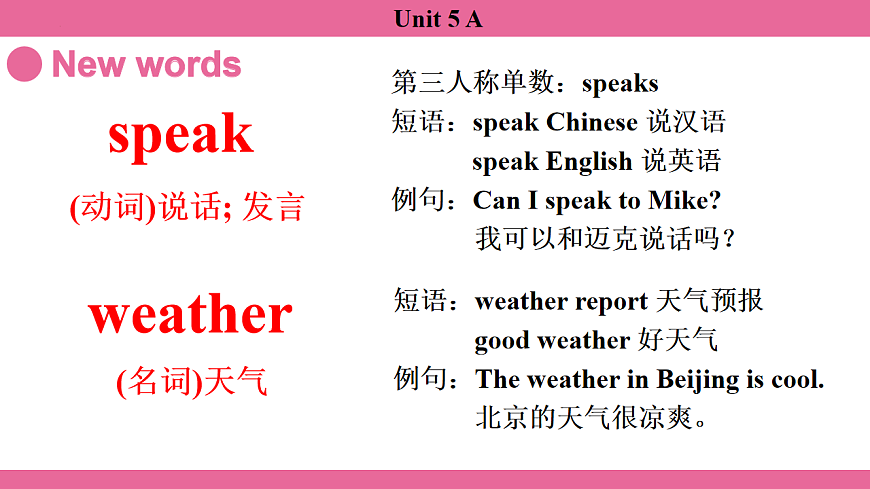 Unit 5 A

New words

speak

(动词)说话; 发言

第三人称单数：speaks
短语：speak Chinese 说汉语
speak English 说英语
例句：Can I speak to Mike?
我可以和迈克说话吗？

weather

(名词)天气

短语：weather report 天气预报
good weather 好天气
例句：The weather in Beijing is cool.
北京的天气很凉爽。